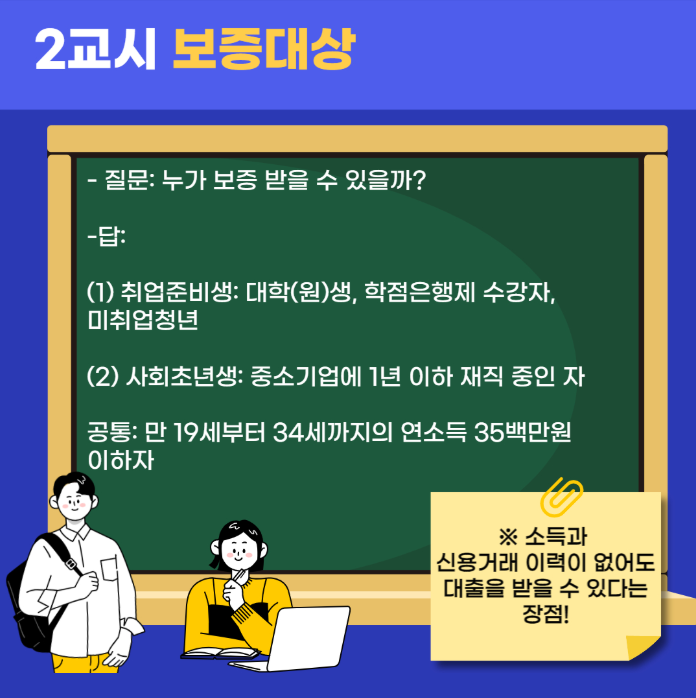 2교시 보증대상

- 질문: 누가 보증 받을 수 있을까?

-답:

(1) 취업준비생: 대학(원)생, 학점은행제 수강자, 미취업청년

(2) 사회초년생: 중소기업에 1년 이하 재직 중인 자

공통: 만 19세부터 34세까지의 연소득 35백만원 이하자

※ 소득과 신용거래 이력이 없어도 대출을 받을 수 있다는 장점!